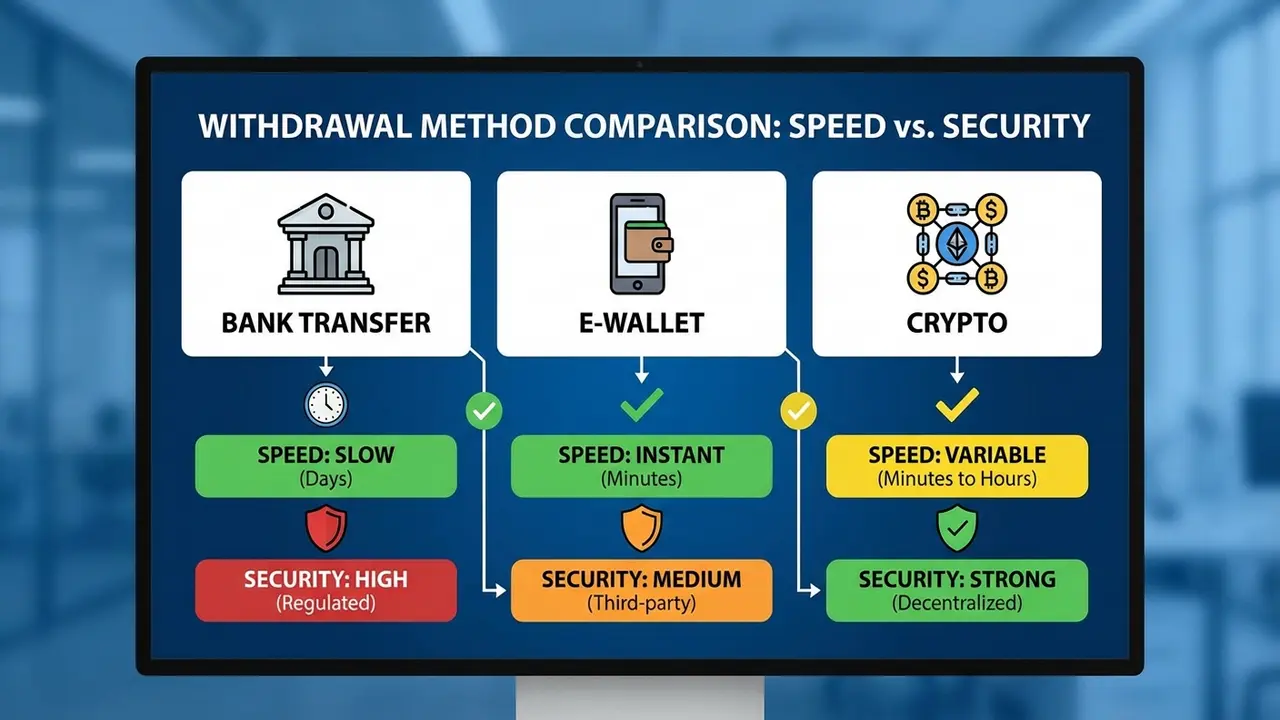 WITHDRAWAL METHOD COMPARISON: SPEED vs. SECURITY

BANK TRANSFER

SPEED: SLOW
(Days)

SECURITY: HIGH
(Regulated)

E-WALLET

SPEED: INSTANT
(Minutes)

SECURITY: MEDIUM
(Third-party)

CRYPTO

SPEED: VARIABLE
(Minutes to Hours)

SECURITY: STRONG
(Decentralized)